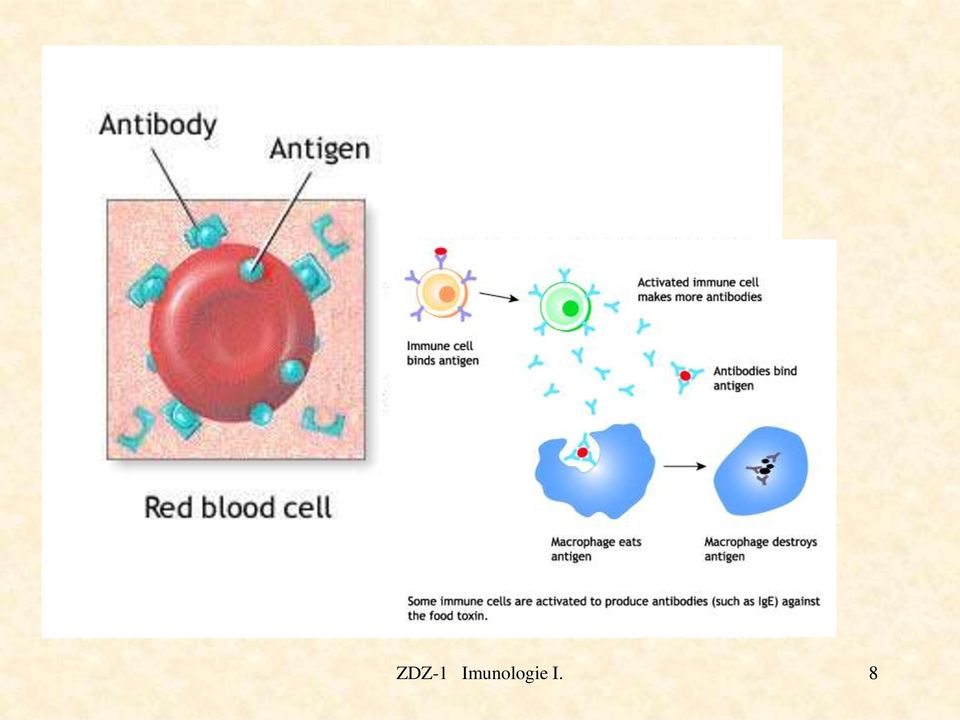 Antibody

Antigen

Red blood cell

Immune cell binds antigen

Activated immune cell makes more antibodies

Antibodies bind antigen

Macrophage eats antigen

Macrophage destroys antigen

Some immune cells are activated to produce antibodies (such as IgE) against the food toxin.

ZDZ-1 Imunologie I.

8